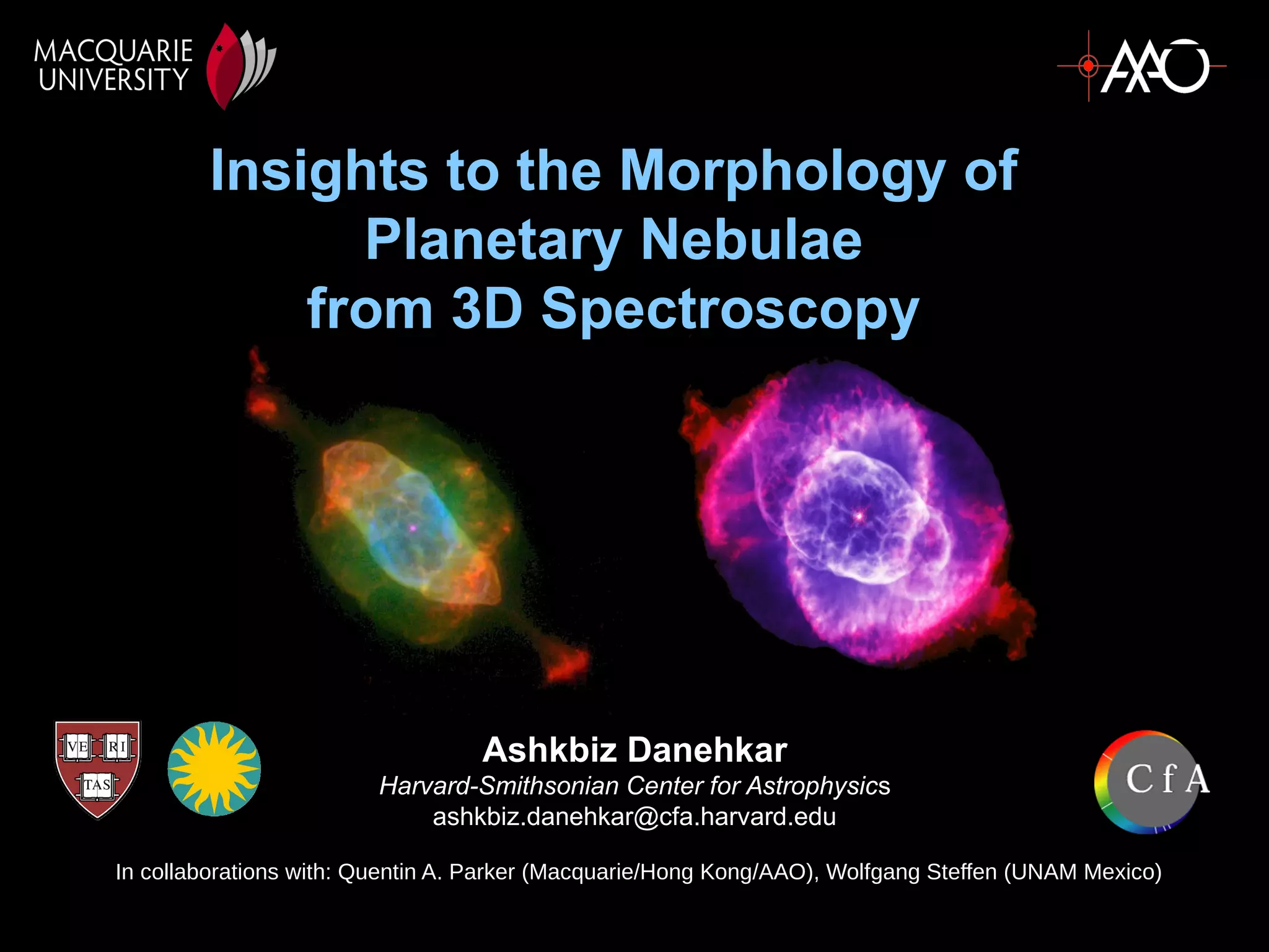 MACQUARIE
UNIVERSITY

AAO

Insights to the Morphology of
Planetary Nebulae
from 3D Spectroscopy

VE RI
TAS

Ashkbiz Danehkar
Harvard-Smithsonian Center for Astrophysics
ashkbiz.danehkar@cfa.harvard.edu

CfA

In collaborations with: Quentin A. Parker (Macquarie/Hong Kong/AAO), Wolfgang Steffen (UNAM Mexico)